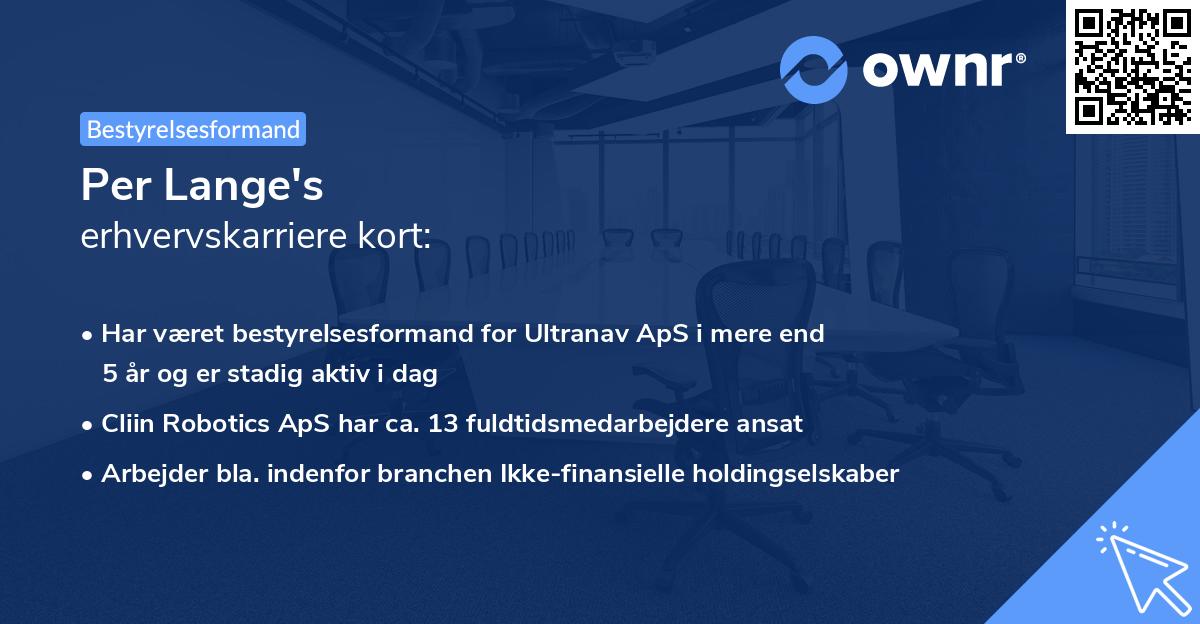 ownr®

Bestyrelsesformand

Per Lange's
erhvervskarriere kort:

• Har været bestyrelsesformand for Ultranav ApS i mere end 5 år og er stadig aktiv i dag
• Cliin Robotics ApS har ca. 13 fuldtidsmedarbejdere ansat
• Arbejder bla. indenfor branchen Ikke-finansielle holdingselskaber